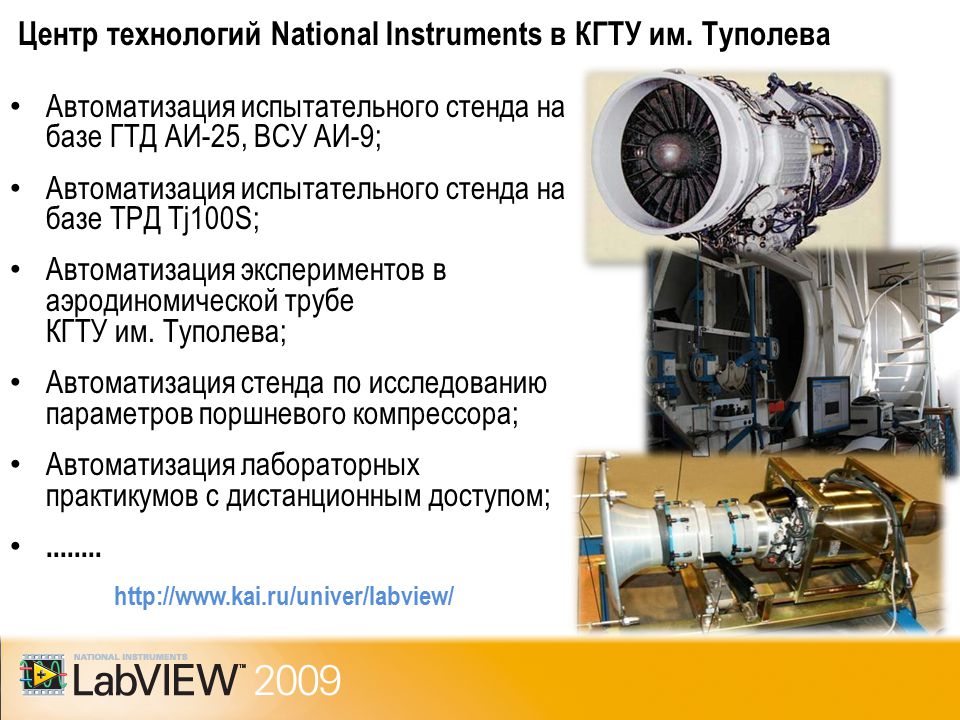 Центр технологий National Instruments в КГТУ им. Туполева

• Автоматизация испытательного стенда на базе ГТД АИ-25, ВСУ АИ-9;

• Автоматизация испытательного стенда на базе ТРД Tj100S;

• Автоматизация экспериментов в аэродиномической трубе КГТУ им. Туполева;

• Автоматизация стенда по исследованию параметров поршневого компрессора;

• Автоматизация лабораторных практикумов с дистанционным доступом;

• ........

http://www.kai.ru/univer/labview/

NATIONAL INSTRUMENTS
LabVIEW™ 2009